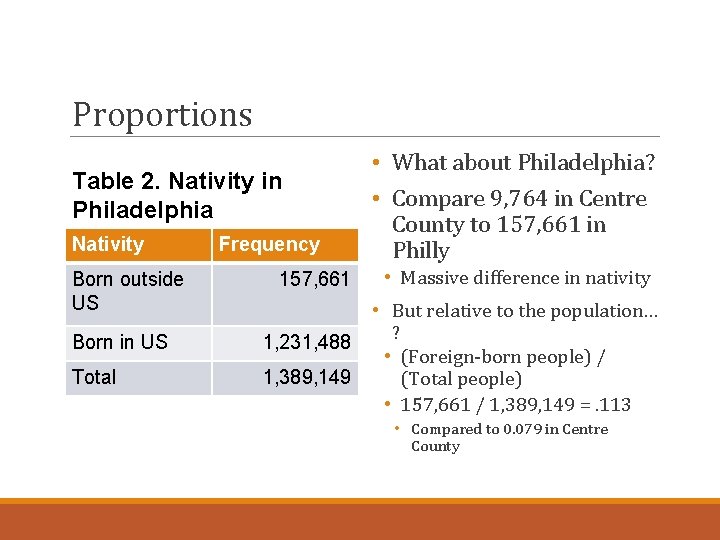 Proportions

Table 2. Nativity in Philadelphia

| Nativity | Frequency |
|---|---|
| Born outside US | 157,661 |
| Born in US | 1,231,488 |
| Total | 1,389,149 |

• What about Philadelphia?
• Compare 9,764 in Centre County to 157,661 in Philly
  • Massive difference in nativity
• But relative to the population… ?
  • (Foreign-born people) / (Total people)
  • 157,661 / 1,389,149 = .113
    • Compared to 0.079 in Centre County